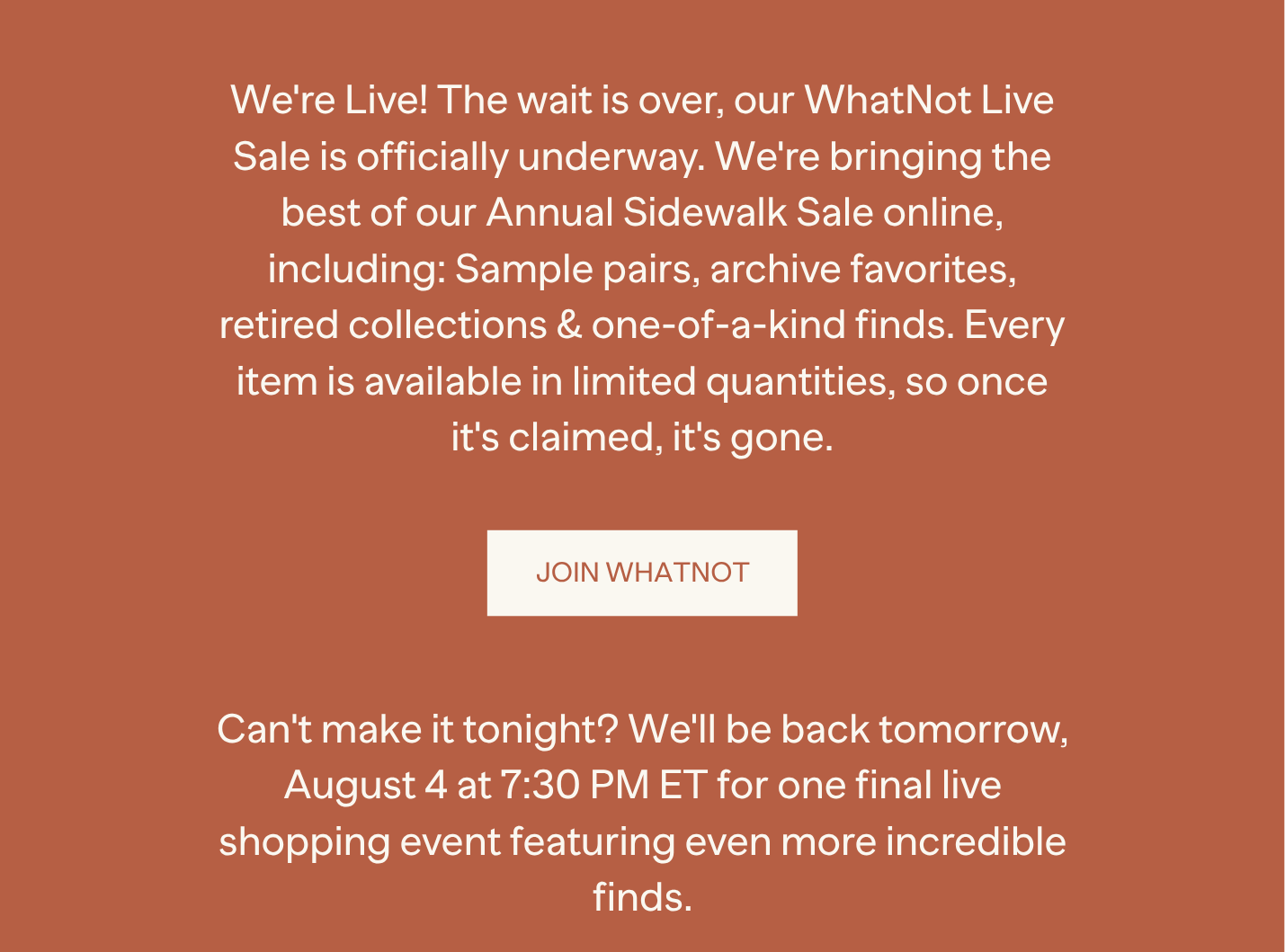 We're Live! The wait is over, our WhatNot Live Sale is officially underway. We're bringing the best of our Annual Sidewalk Sale online, including: Sample pairs, archive favorites, retired collections & one-of-a-kind finds. Every item is available in limited quantities, so once it's claimed, it's gone.

JOIN WHATNOT

Can't make it tonight? We'll be back tomorrow, August 4 at 7:30 PM ET for one final live shopping event featuring even more incredible finds.